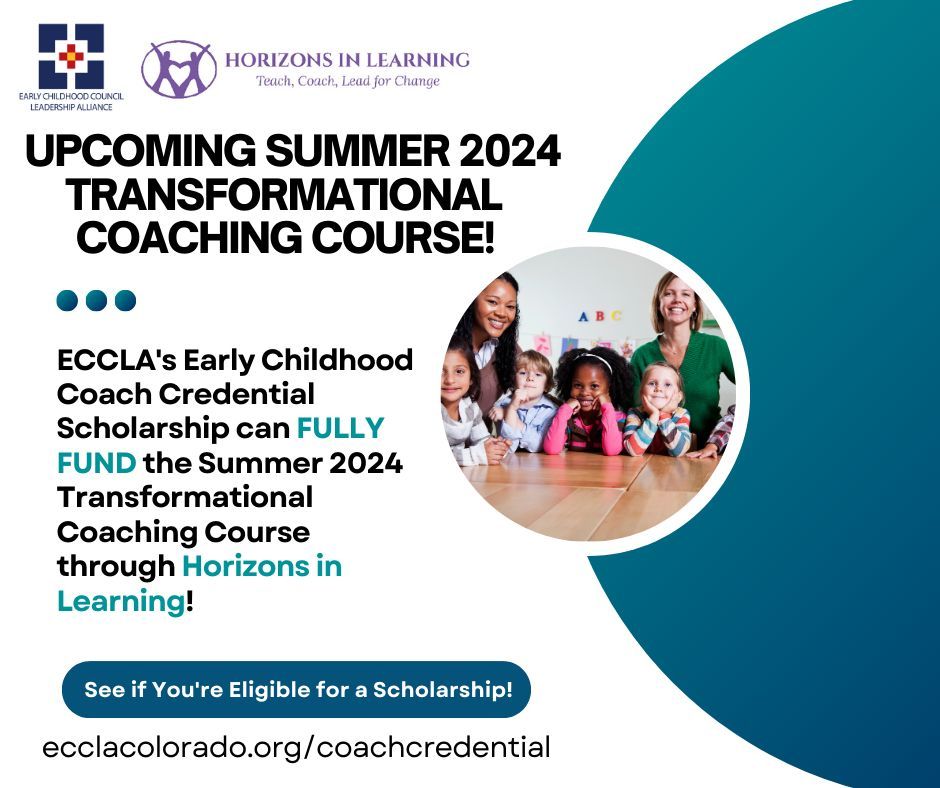 EARLY CHILDHOOD COUNCIL LEADERSHIP ALLIANCE

HORIZONS IN LEARNING
Teach, Coach, Lead for Change

UPCOMING SUMMER 2024 TRANSFORMATIONAL COACHING COURSE!

A B C

ECCLA's Early Childhood Coach Credential Scholarship can FULLY FUND the Summer 2024 Transformational Coaching Course through Horizons in Learning!

See if You're Eligible for a Scholarship!

ecclacolorado.org/coachcredential